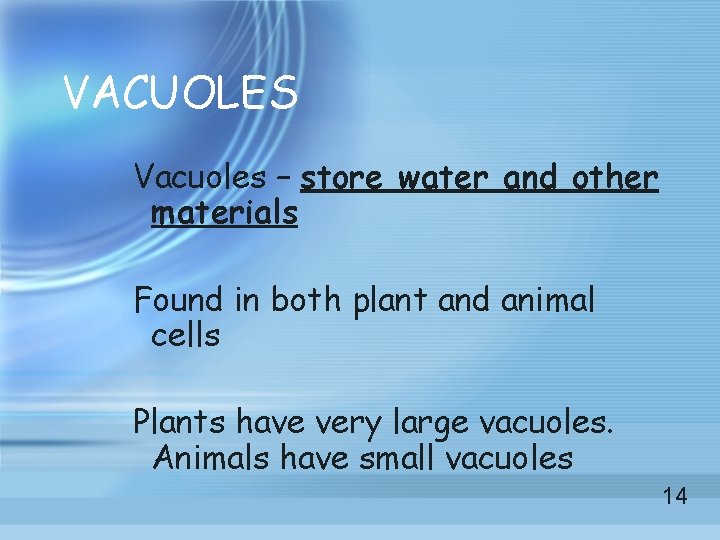 VACUOLES

Vacuoles – store water and other materials

Found in both plant and animal cells

Plants have very large vacuoles. Animals have small vacuoles

14